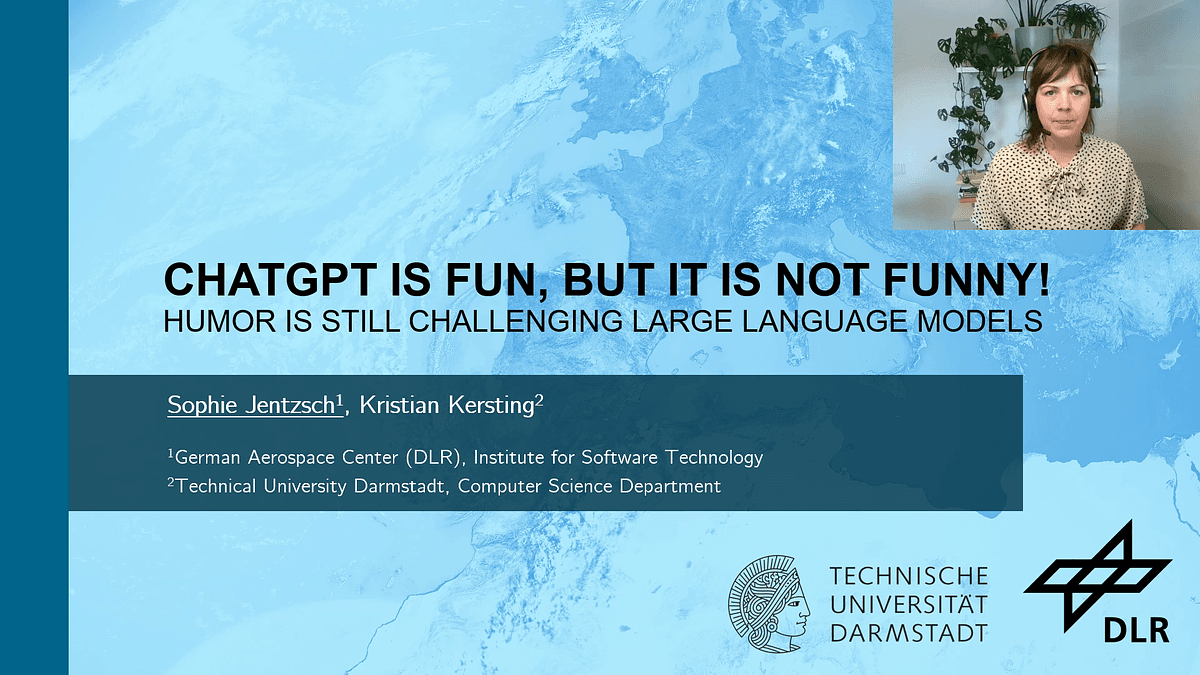 CHATGPT IS FUN, BUT IT IS NOT FUNNY!
HUMOR IS STILL CHALLENGING LARGE LANGUAGE MODELS

Sophie Jentzsch$^1$, Kristian Kersting$^2$

$^1$German Aerospace Center (DLR), Institute for Software Technology
$^2$Technical University Darmstadt, Computer Science Department

TECHNISCHE UNIVERSITÄT DARMSTADT

DLR